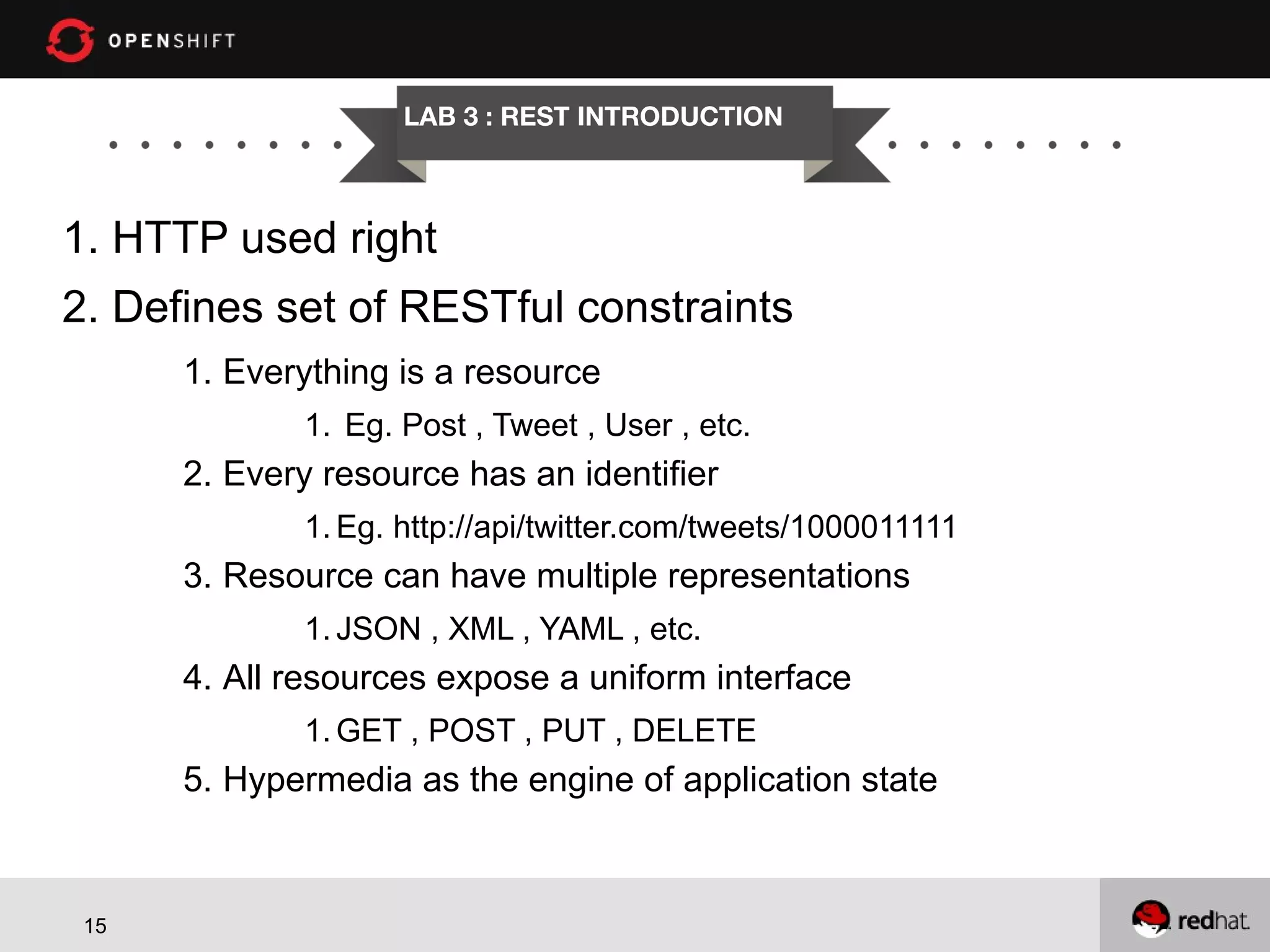 OPENSHIFT

LAB 3 : REST INTRODUCTION

1. HTTP used right
2. Defines set of RESTful constraints
1. Everything is a resource
1. Eg. Post , Tweet , User , etc.
2. Every resource has an identifier
1. Eg. http://api/twitter.com/tweets/1000011111
3. Resource can have multiple representations
1. JSON , XML , YAML , etc.
4. All resources expose a uniform interface
1. GET , POST , PUT , DELETE
5. Hypermedia as the engine of application state

15

redhat.